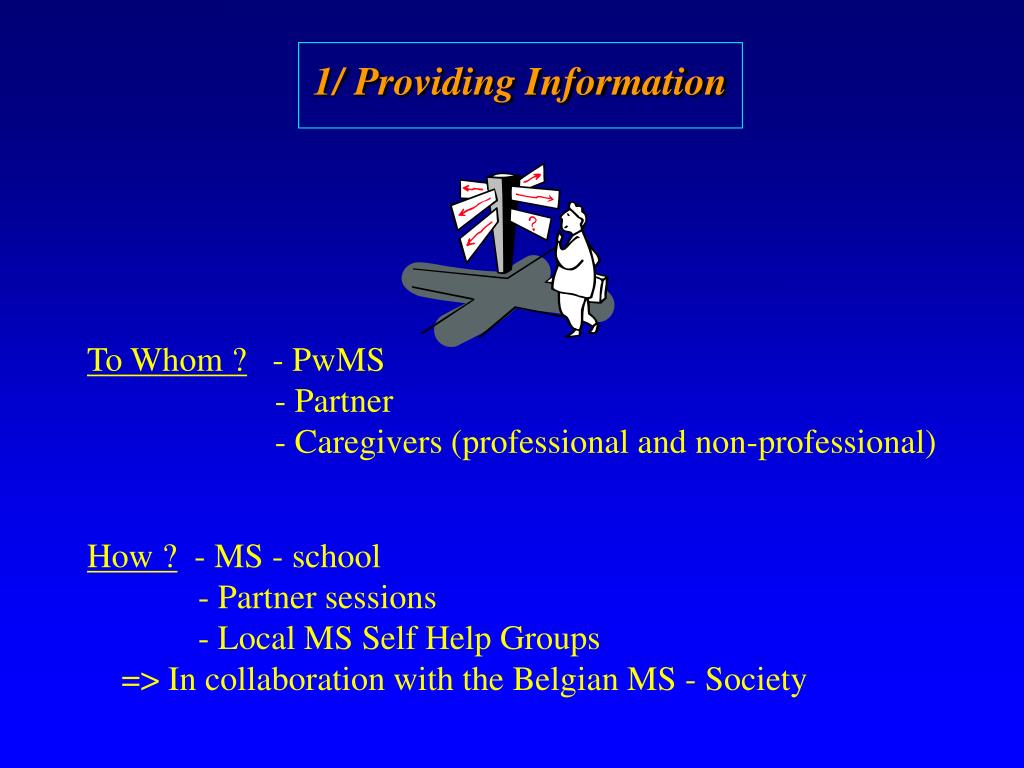 1/ Providing Information

?

To Whom ? - PwMS
- Partner
- Caregivers (professional and non-professional)

How ? - MS - school
- Partner sessions
- Local MS Self Help Groups
=> In collaboration with the Belgian MS - Society